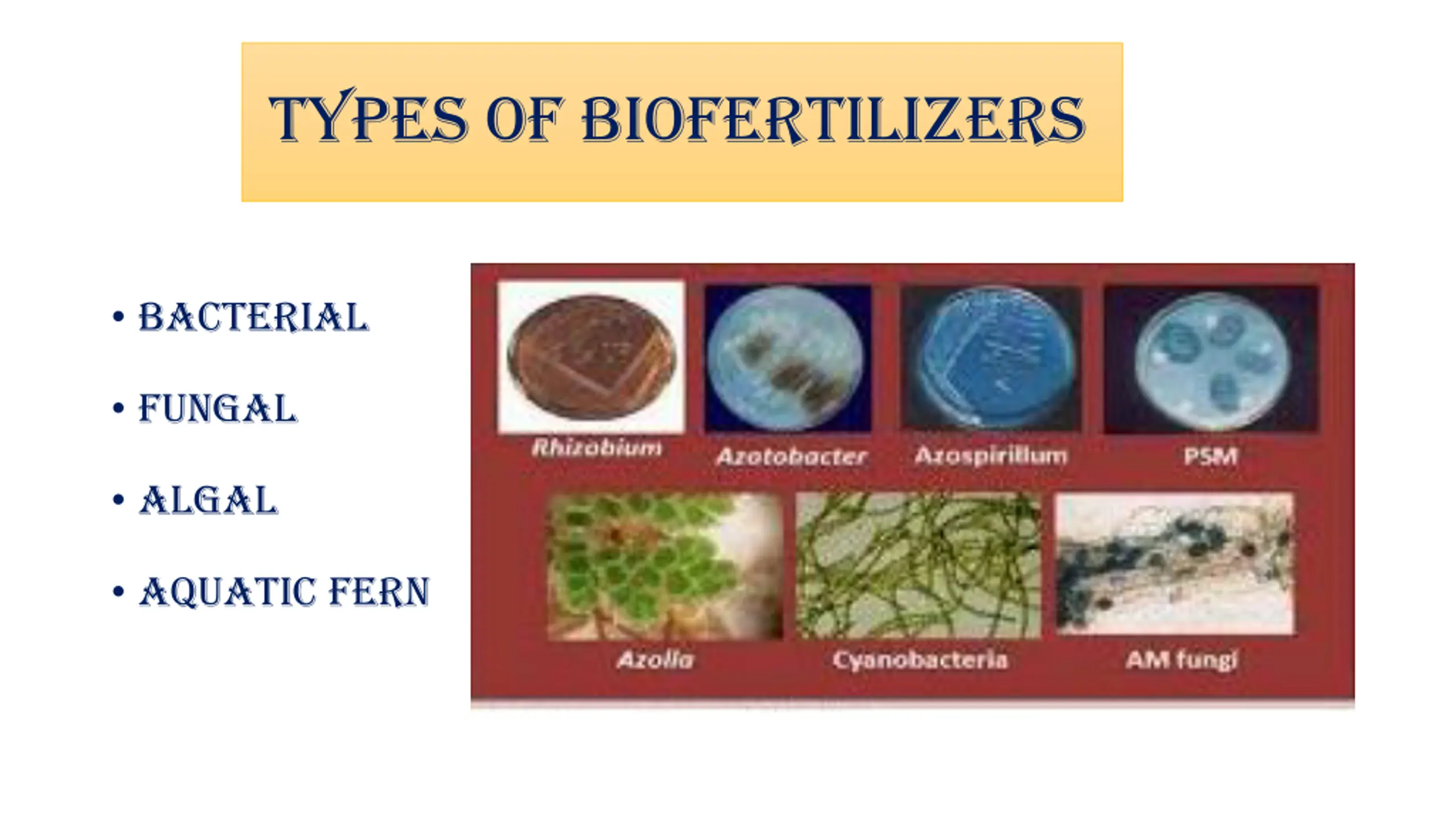 TYPES OF BIOFERTILIZERS

• BACTERIAL

• FUNGAL

• ALGAL

• AQUATIC FERN

Rhizobium
Azotobacter
Azospirillum
PSM
Azolla
Cyanobacteria
AM fungi